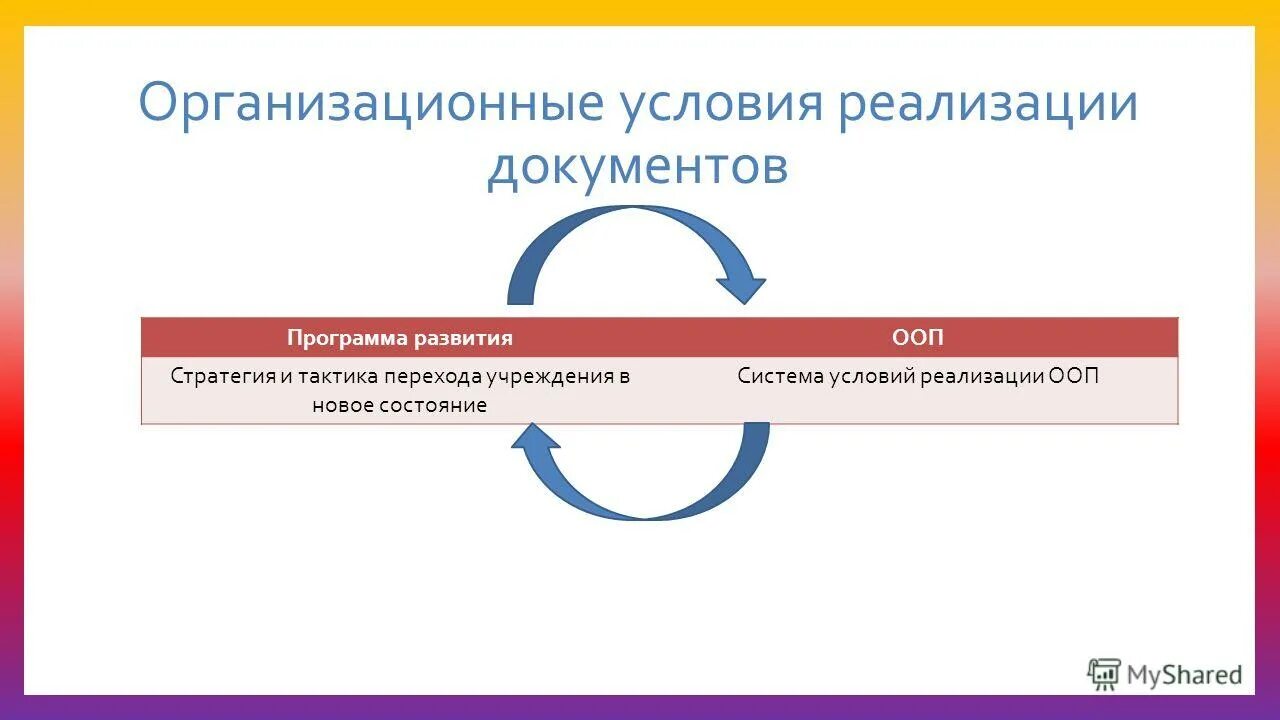 Организационные условия реализации документов

| Программа развития | ООП |
|---|---|
| Стратегия и тактика перехода учреждения в новое состояние | Система условий реализации ООП |

MyShared